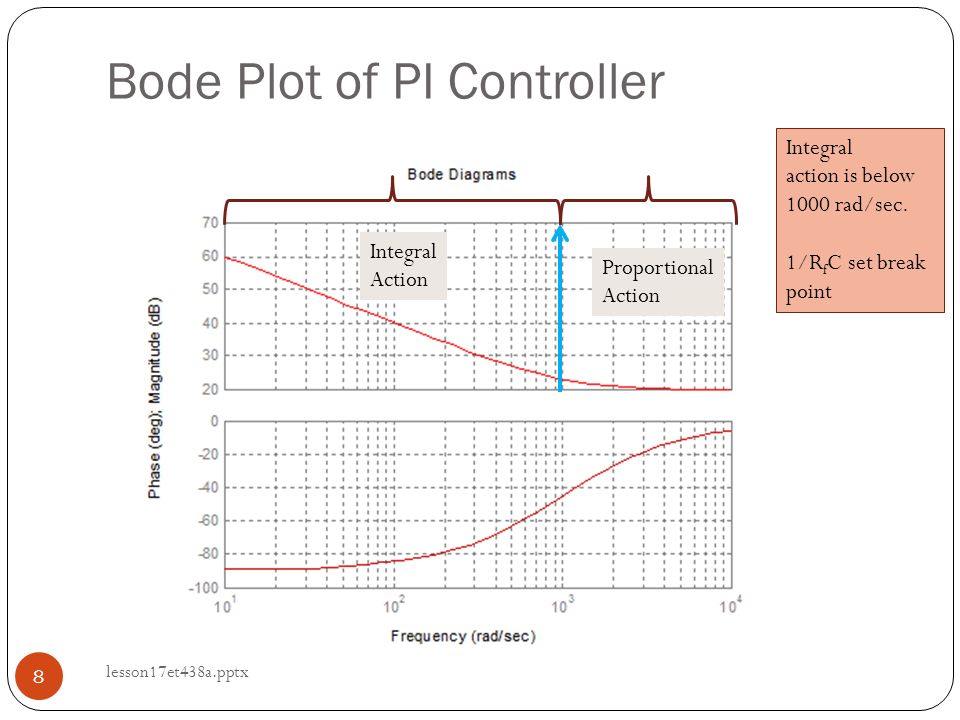 Bode Plot of PI Controller

Integral action is below 1000 rad/sec.

$1/R_fC$ set break point

Bode Diagrams

Integral Action

Proportional Action

Phase (deg); Magnitude (dB)

70
60
50
40
30
20
0
-20
-40
-60
-80
-100

$10^1$ $10^2$ $10^3$ $10^4$

Frequency (rad/sec)

8

lesson17et438a.pptx